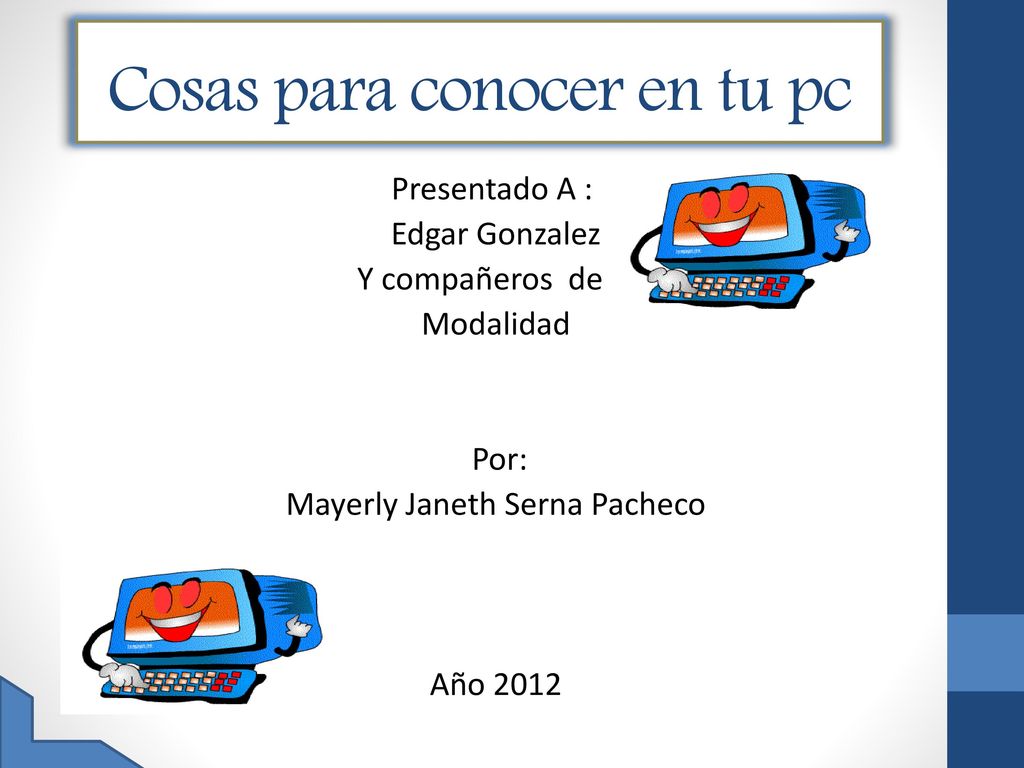 Cosas para conocer en tu pc

Presentado A :
Edgar Gonzalez
Y compañeros de
Modalidad

Por:
Mayerly Janeth Serna Pacheco

Año 2012